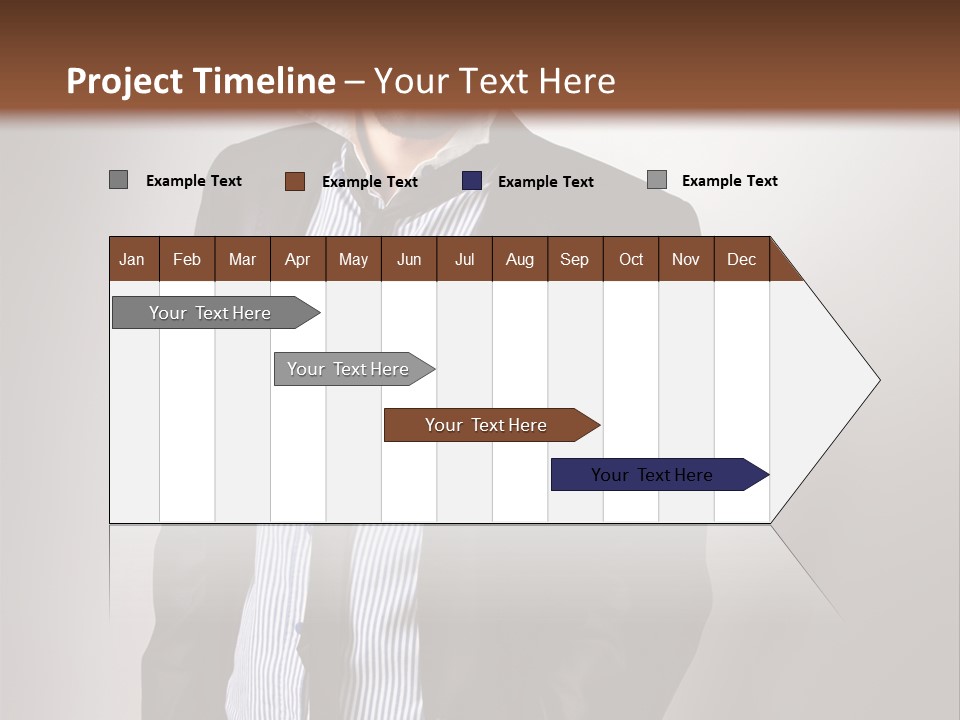 Project Timeline – Your Text Here

Example Text
Example Text
Example Text
Example Text

| Jan | Feb | Mar | Apr | May | Jun | Jul | Aug | Sep | Oct | Nov | Dec |
|---|---|---|---|---|---|---|---|---|---|---|---|

Your Text Here
Your Text Here
Your Text Here
Your Text Here